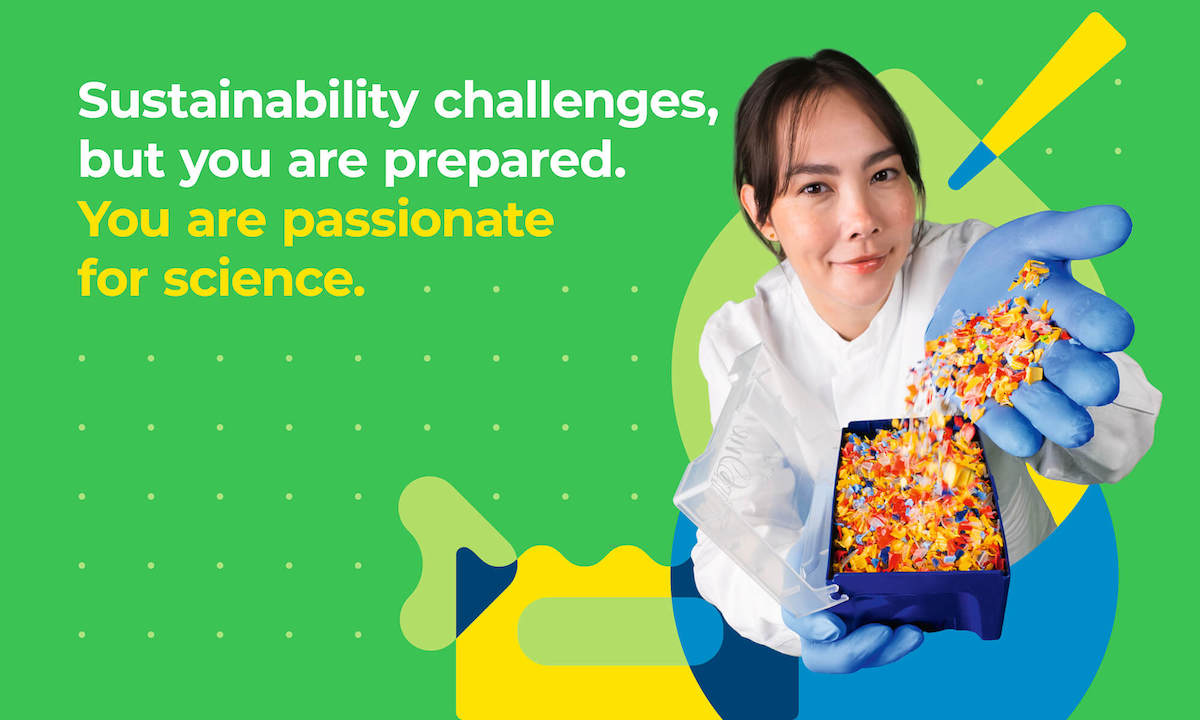 Sustainability challenges, but you are prepared.
You are passionate for science.